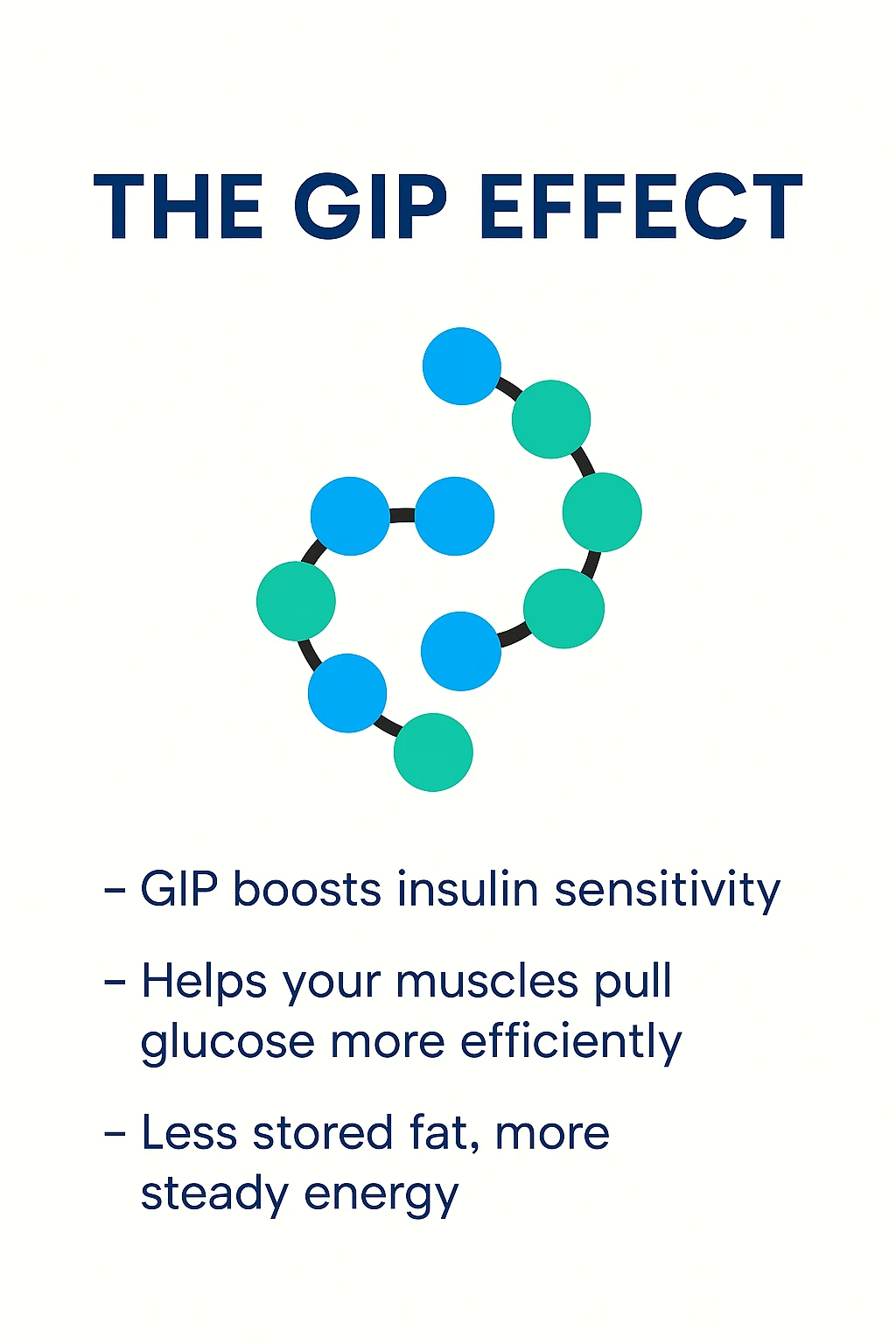 THE GIP EFFECT

– GIP boosts insulin sensitivity

– Helps your muscles pull glucose more efficiently

– Less stored fat, more steady energy